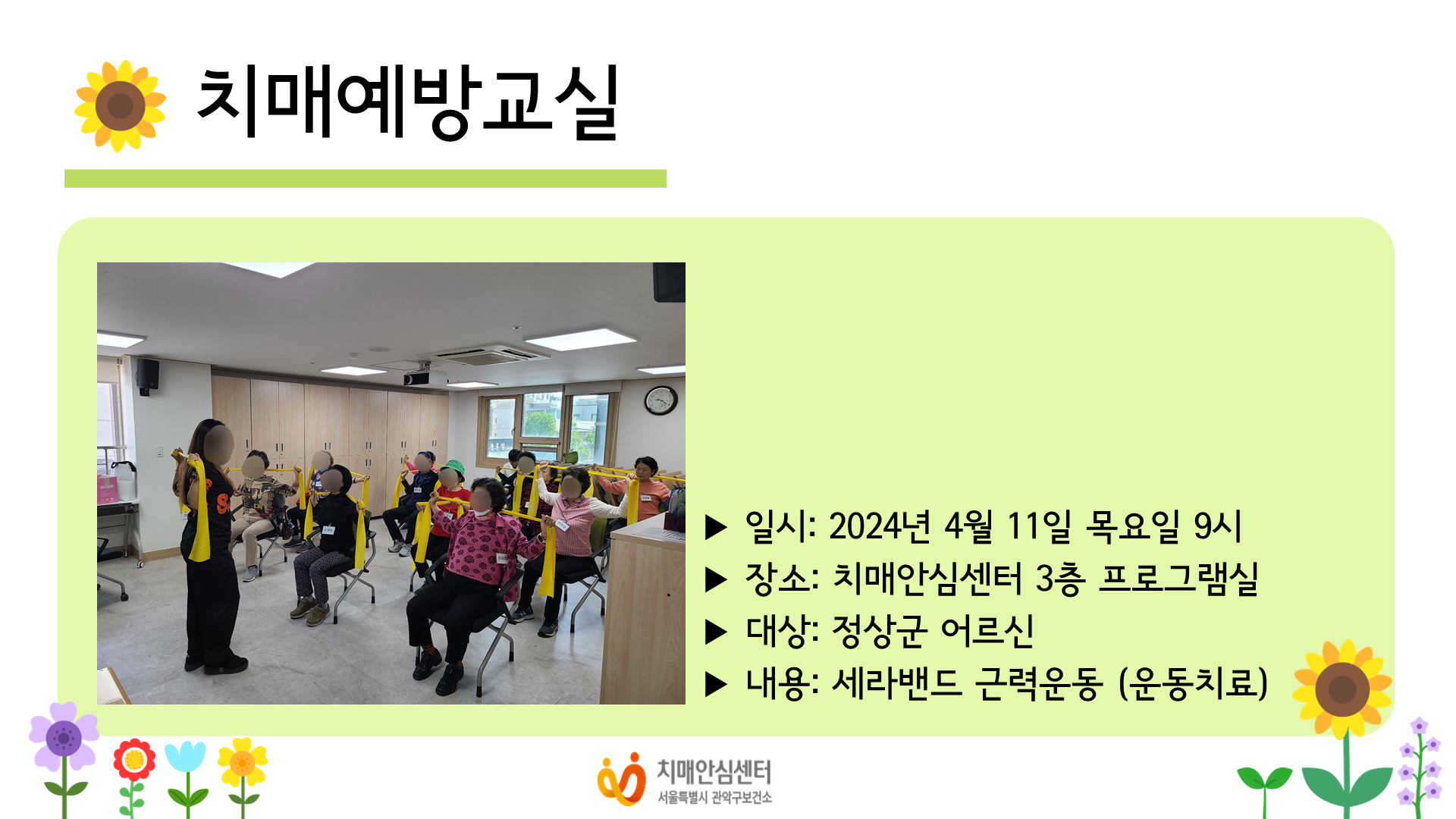 치매예방교실

▶ 일시: 2024년 4월 11일 목요일 9시
▶ 장소: 치매안심센터 3층 프로그램실
▶ 대상: 정상군 어르신
▶ 내용: 세라밴드 근력운동 (운동치료)

치매안심센터
서울특별시 관악구보건소